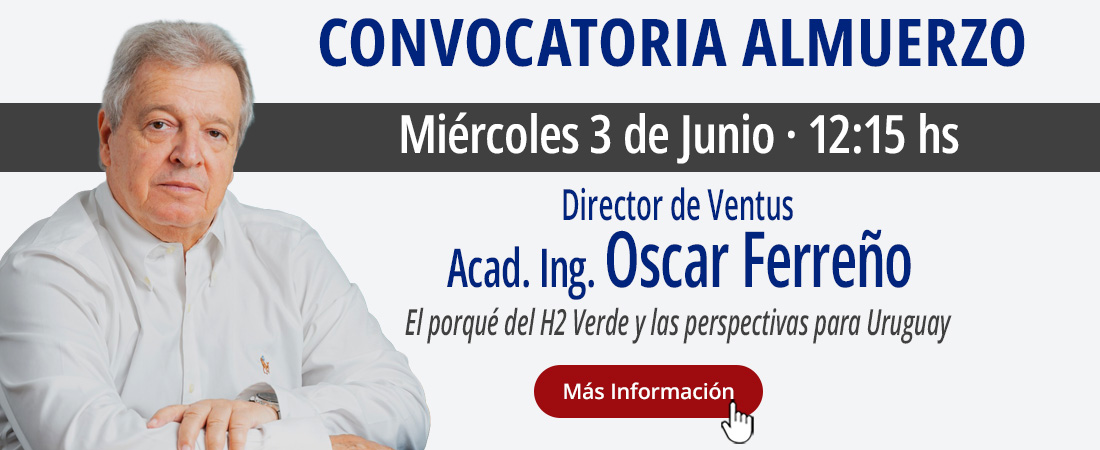 CONVOCATORIA ALMUERZO

Miércoles 3 de Junio · 12:15 hs

Director de Ventus

Acad. Ing. Oscar Ferreño

El porqué del H2 Verde y las perspectivas para Uruguay

Más Información